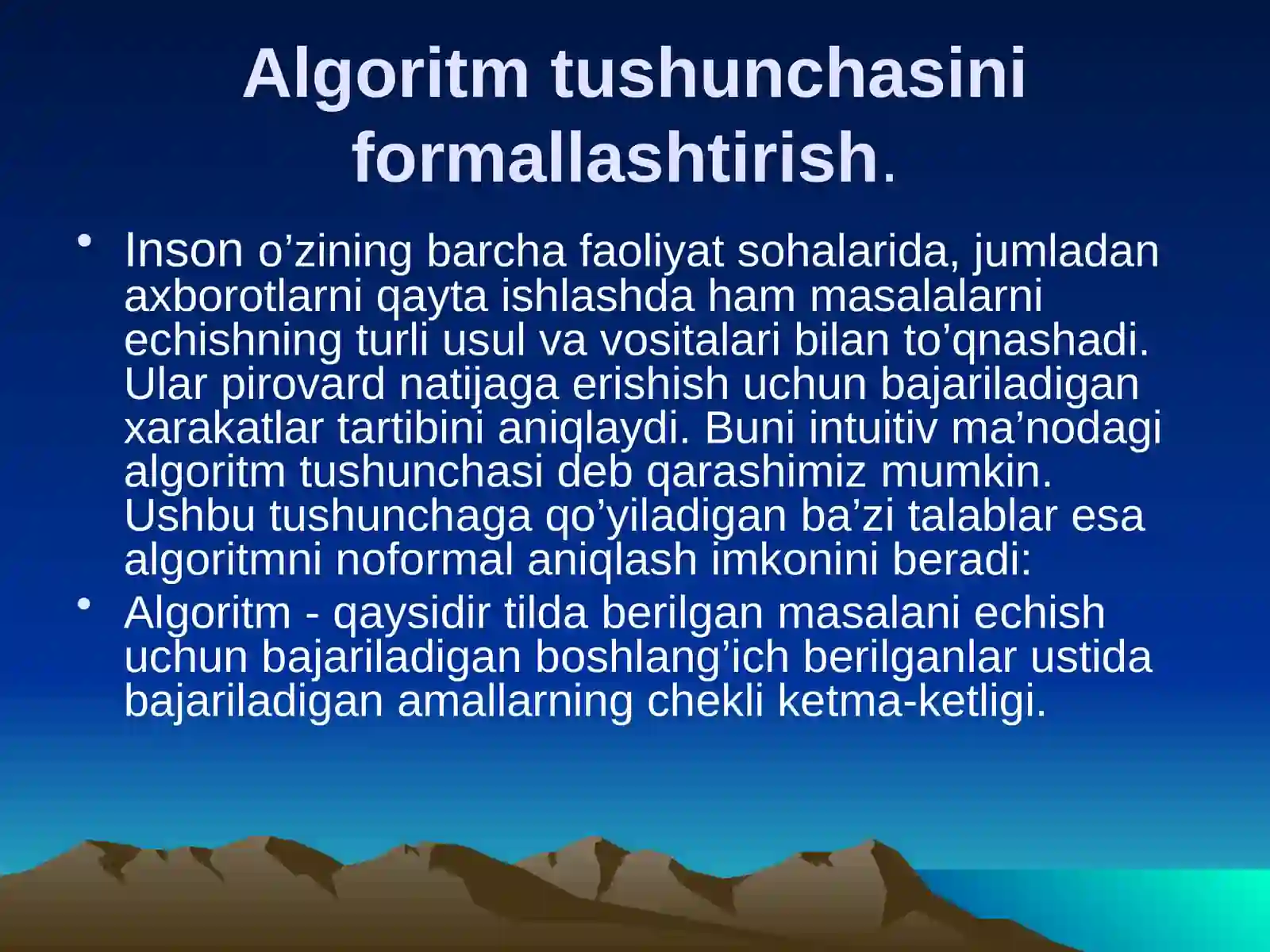 Algoritm tushunchasini formallashtirish.

• Inson o’zining barcha faoliyat sohalarida, jumladan axborotlarni qayta ishlashda ham masalalarni echishning turli usul va vositalari bilan to’qnashadi. Ular pirovard natijaga erishish uchun bajariladigan xarakatlar tartibini aniqlaydi. Buni intuitiv ma’nodagi algoritm tushunchasi deb qarashimiz mumkin. Ushbu tushunchaga qo’yiladigan ba’zi talablar esa algoritmni noformal aniqlash imkonini beradi:

• Algoritm - qaysidir tilda berilgan masalani echish uchun bajariladigan boshlang’ich berilganlar ustida bajariladigan amallarning chekli ketma-ketligi.